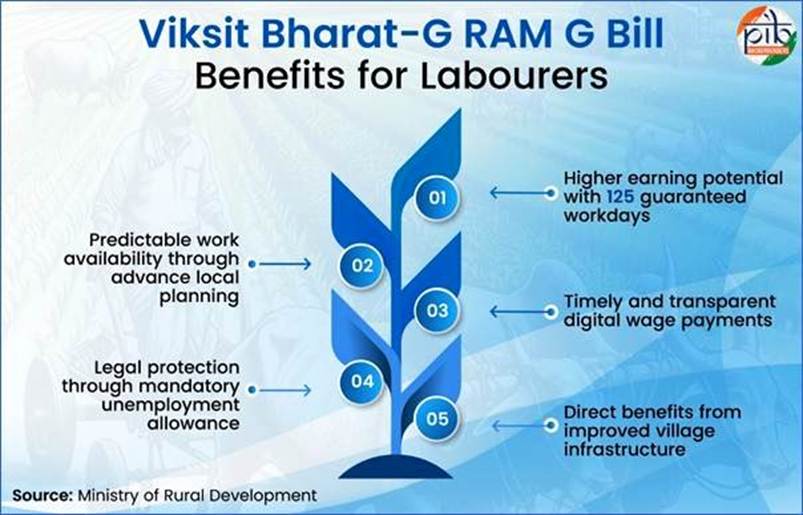 Viksit Bharat-G RAM G Bill
Benefits for Labourers

pib

01
Higher earning potential with 125 guaranteed workdays

02
Predictable work availability through advance local planning

03
Timely and transparent digital wage payments

04
Legal protection through mandatory unemployment allowance

05
Direct benefits from improved village infrastructure

Source: Ministry of Rural Development